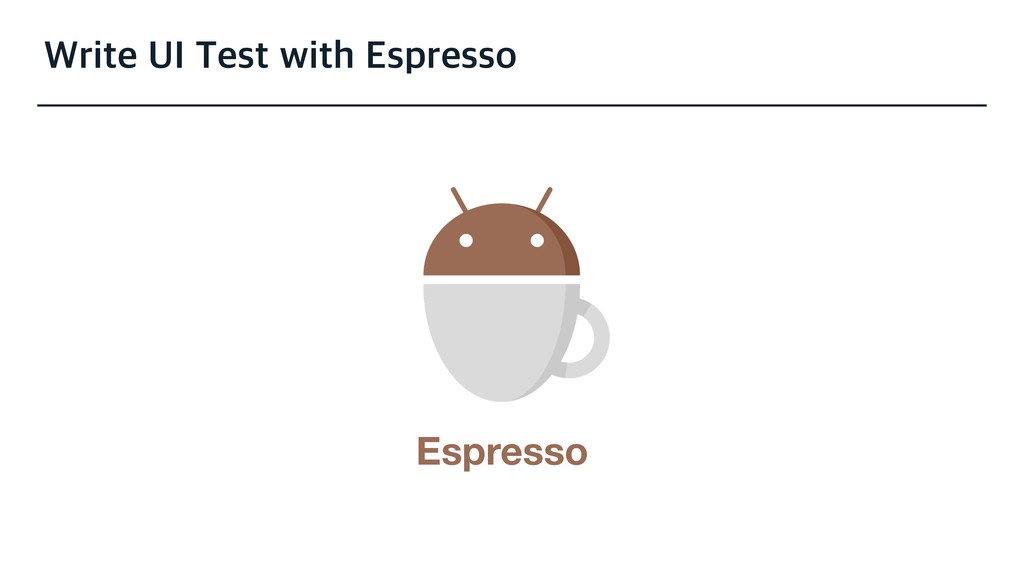 Write UI Test with Espresso

Espresso